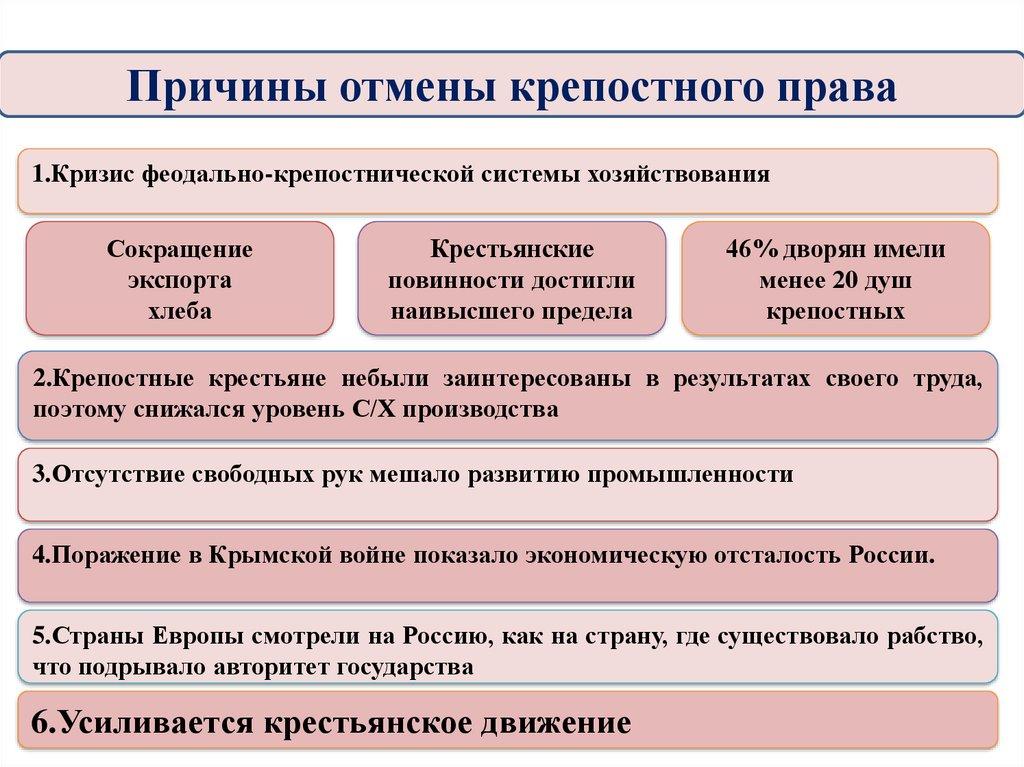 Причины отмены крепостного права

1.Кризис феодально-крепостнической системы хозяйствования

Сокращение экспорта хлеба

Крестьянские повинности достигли наивысшего предела

46% дворян имели менее 20 душ крепостных

2.Крепостные крестьяне небыли заинтересованы в результатах своего труда, поэтому снижался уровень С/Х производства

3.Отсутствие свободных рук мешало развитию промышленности

4.Поражение в Крымской войне показало экономическую отсталость России.

5.Страны Европы смотрели на Россию, как на страну, где существовало рабство, что подрывало авторитет государства

6.Усиливается крестьянское движение